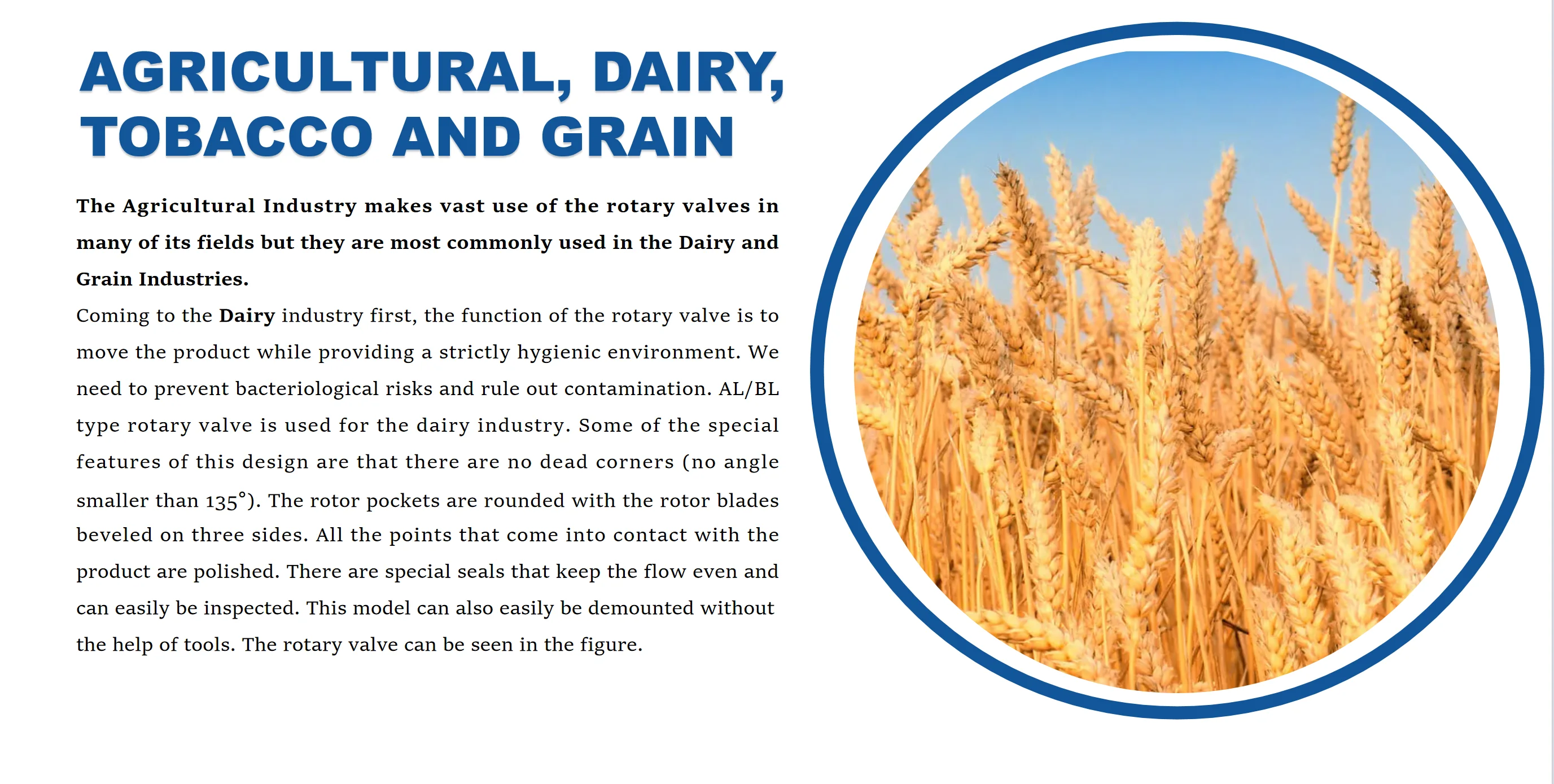 AGRICULTURAL, DAIRY, TOBACCO AND GRAIN

The Agricultural Industry makes vast use of the rotary valves in many of its fields but they are most commonly used in the Dairy and Grain Industries.

Coming to the Dairy industry first, the function of the rotary valve is to move the product while providing a strictly hygienic environment. We need to prevent bacteriological risks and rule out contamination. AL/BL type rotary valve is used for the dairy industry. Some of the special features of this design are that there are no dead corners (no angle smaller than 135°). The rotor pockets are rounded with the rotor blades beveled on three sides. All the points that come into contact with the product are polished. There are special seals that keep the flow even and can easily be inspected. This model can also easily be demounted without the help of tools. The rotary valve can be seen in the figure.